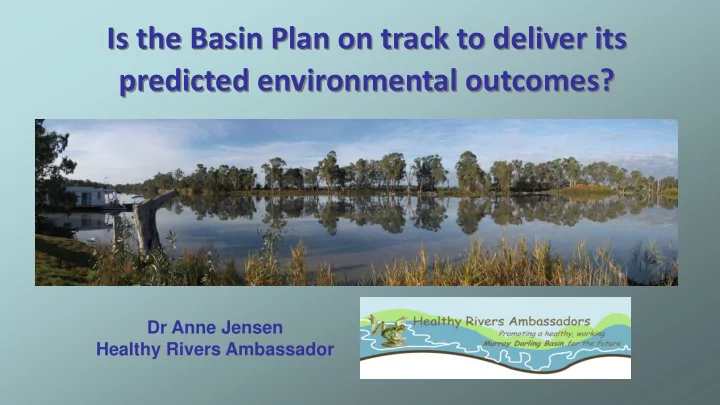 Is the Basin Plan on track to deliver its predicted environmental outcomes?

Dr Anne Jensen
Healthy Rivers Ambassador

Healthy Rivers Ambassadors
Promoting a healthy, working
Murray Darling Basin for the future